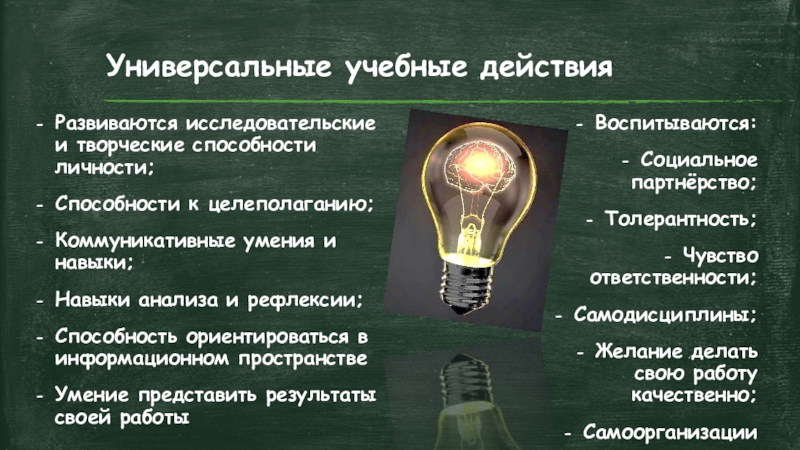 Универсальные учебные действия

- Развиваются исследовательские и творческие способности личности;

- Способности к целеполаганию;

- Коммуникативные умения и навыки;

- Навыки анализа и рефлексии;

- Способность ориентироваться в информационном пространстве

- Умение представить результаты своей работы

- Воспитываются:

- Социальное партнёрство;

- Толерантность;

- Чувство ответственности;

- Самодисциплины;

- Желание делать свою работу качественно;

- Самоорганизации